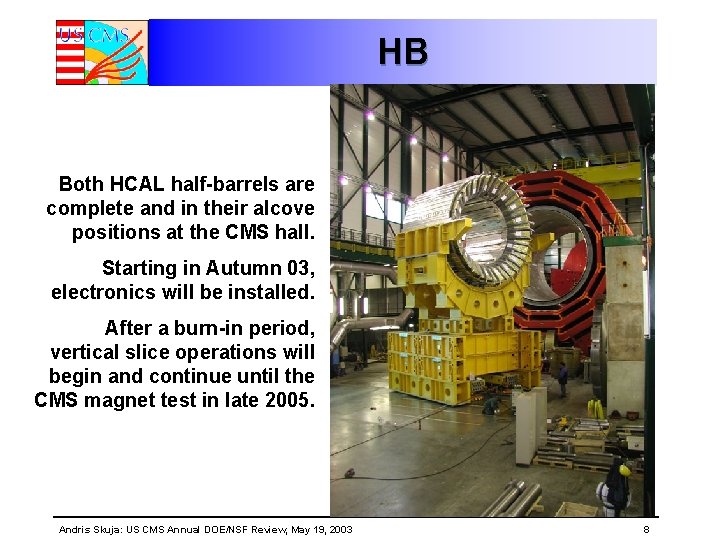 US CMS

HB

Both HCAL half-barrels are complete and in their alcove positions at the CMS hall.

Starting in Autumn 03, electronics will be installed.

After a burn-in period, vertical slice operations will begin and continue until the CMS magnet test in late 2005.

Andris Skuja: US CMS Annual DOE/NSF Review, May 19, 2003

8